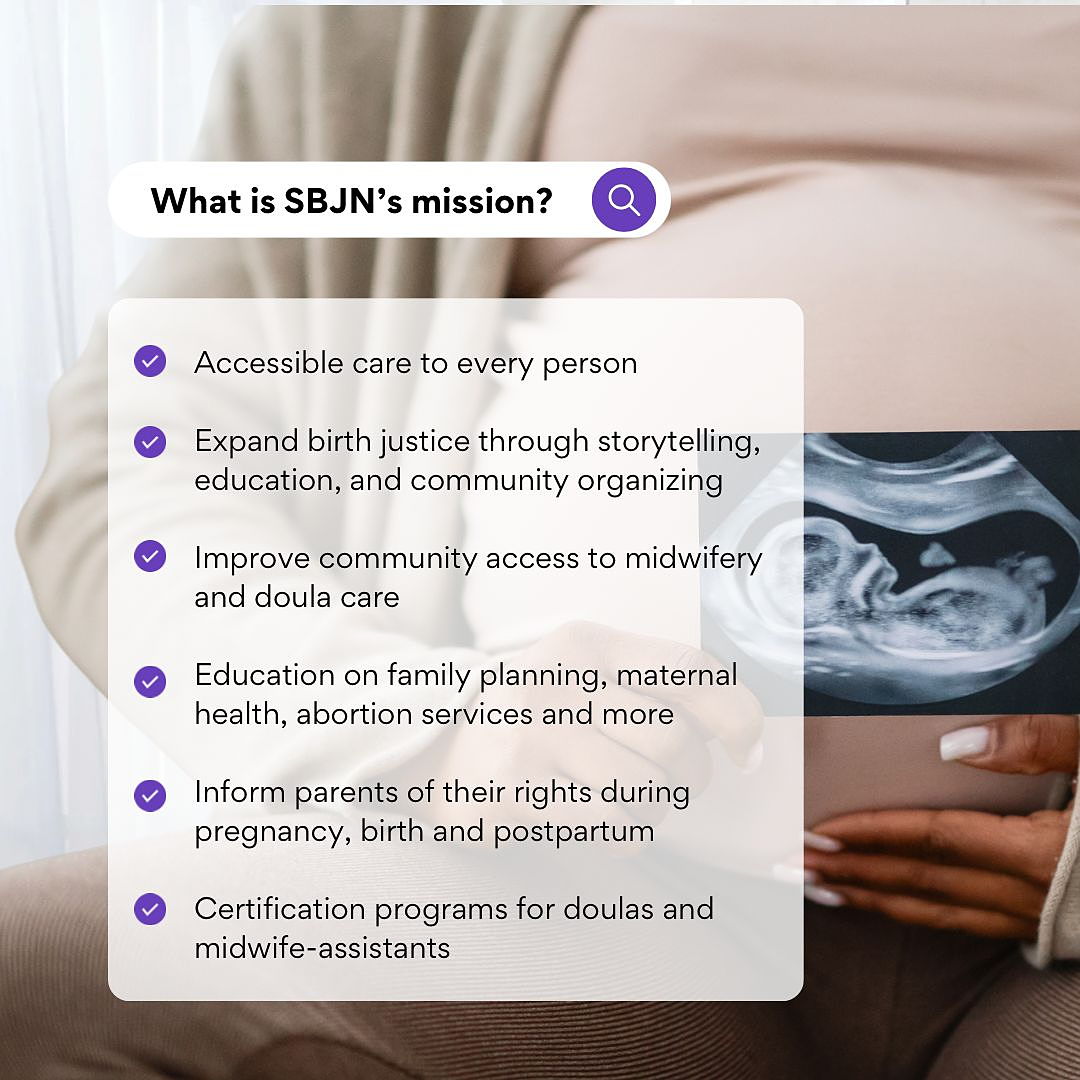 What is SBJN's mission?

Accessible care to every person

Expand birth justice through storytelling, education, and community organizing

Improve community access to midwifery and doula care

Education on family planning, maternal health, abortion services and more

Inform parents of their rights during pregnancy, birth and postpartum

Certification programs for doulas and midwife-assistants